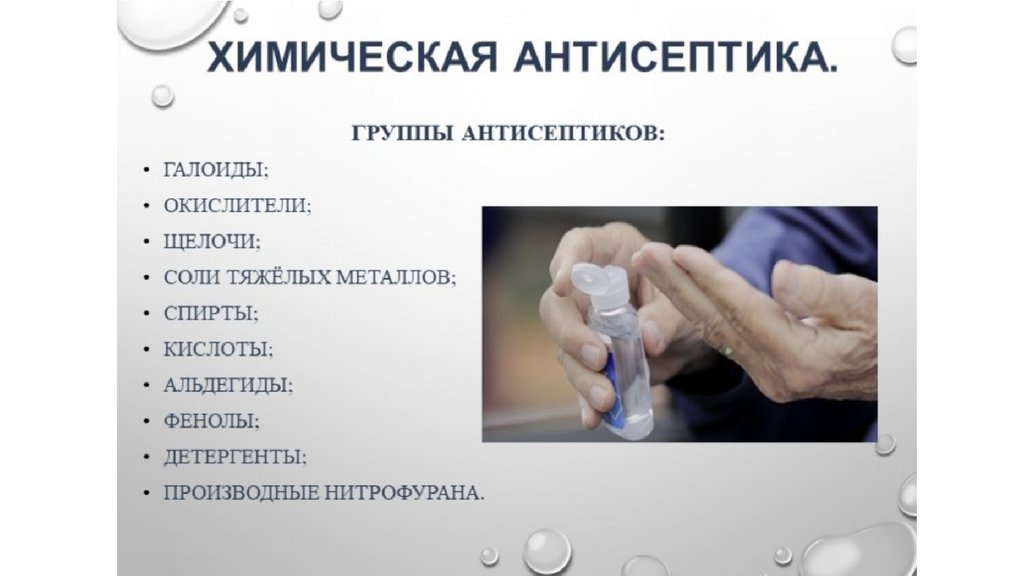 ХИМИЧЕСКАЯ АНТИСЕПТИКА.

ГРУППЫ АНТИСЕПТИКОВ:

• ГАЛОИДЫ;
• ОКИСЛИТЕЛИ;
• ЩЕЛОЧИ;
• СОЛИ ТЯЖЁЛЫХ МЕТАЛЛОВ;
• СПИРТЫ;
• КИСЛОТЫ;
• АЛЬДЕГИДЫ;
• ФЕНОЛЫ;
• ДЕТЕРГЕНТЫ;
• ПРОИЗВОДНЫЕ НИТРОФУРАНА.